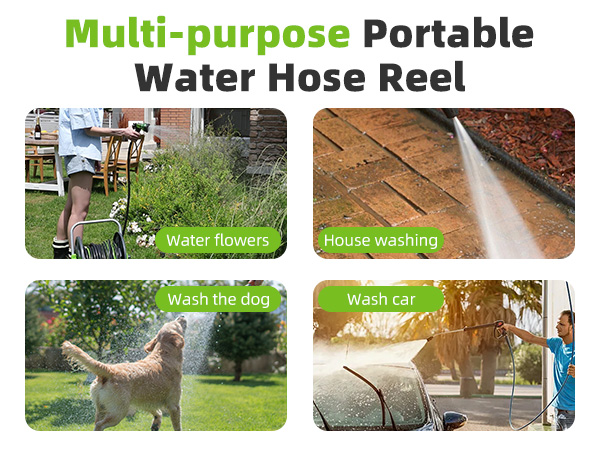 Multi-purpose Portable Water Hose Reel

Water flowers

House washing

Wash the dog

Wash car